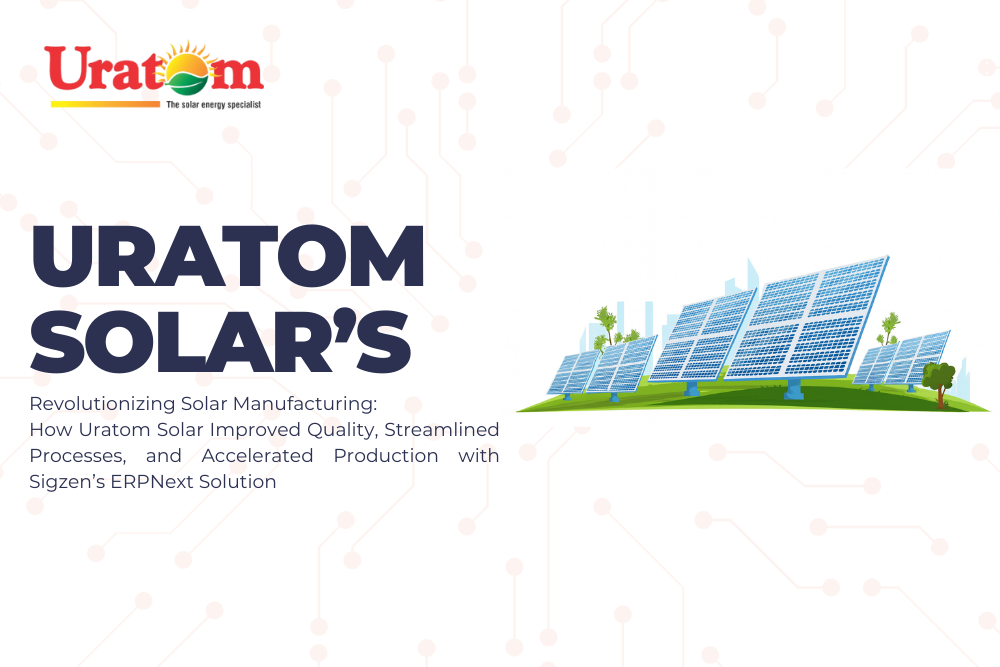 Uratom
The solar energy specialist

URATOM SOLAR'S

Revolutionizing Solar Manufacturing: How Uratom Solar Improved Quality, Streamlined Processes, and Accelerated Production with Sigzen's ERPNext Solution